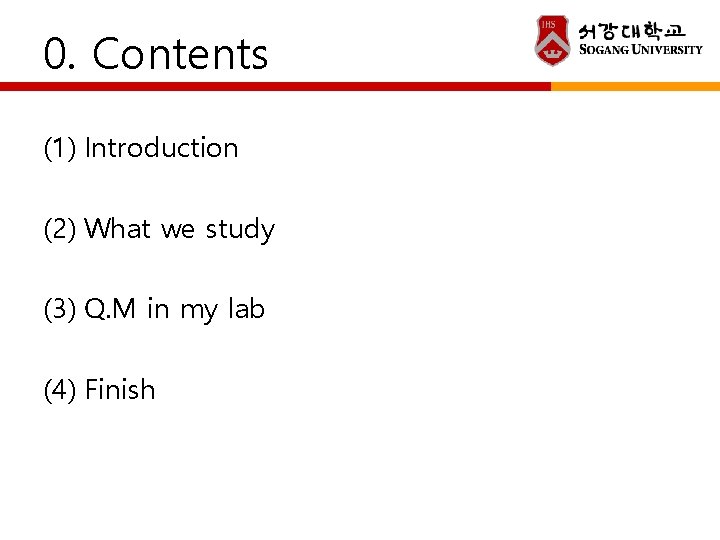 0. Contents

IHS

서강대학교
SOGANG UNIVERSITY

(1) Introduction

(2) What we study

(3) Q.M in my lab

(4) Finish